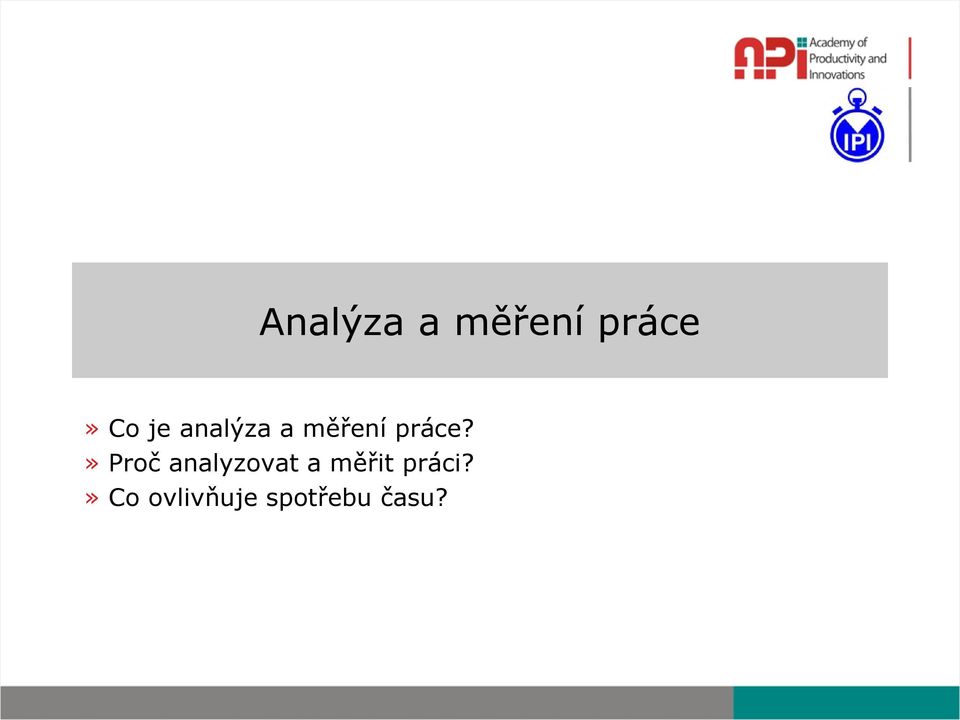 API Academy of Productivity and Innovations

IPI

Analýza a měření práce

» Co je analýza a měření práce?
» Proč analyzovat a měřit práci?
» Co ovlivňuje spotřebu času?